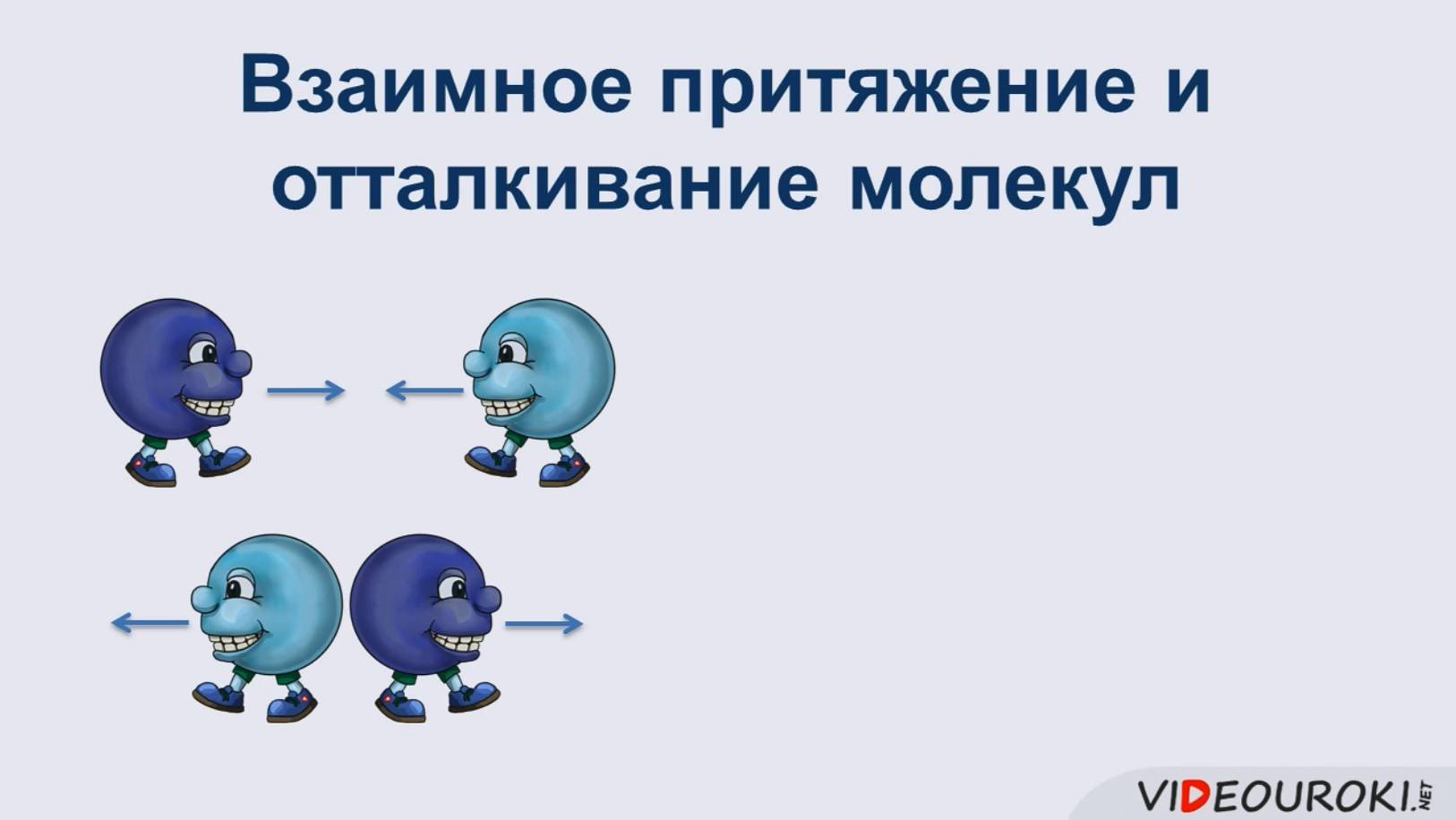 Взаимное притяжение и отталкивание молекул

VIDEOUROKI.NET